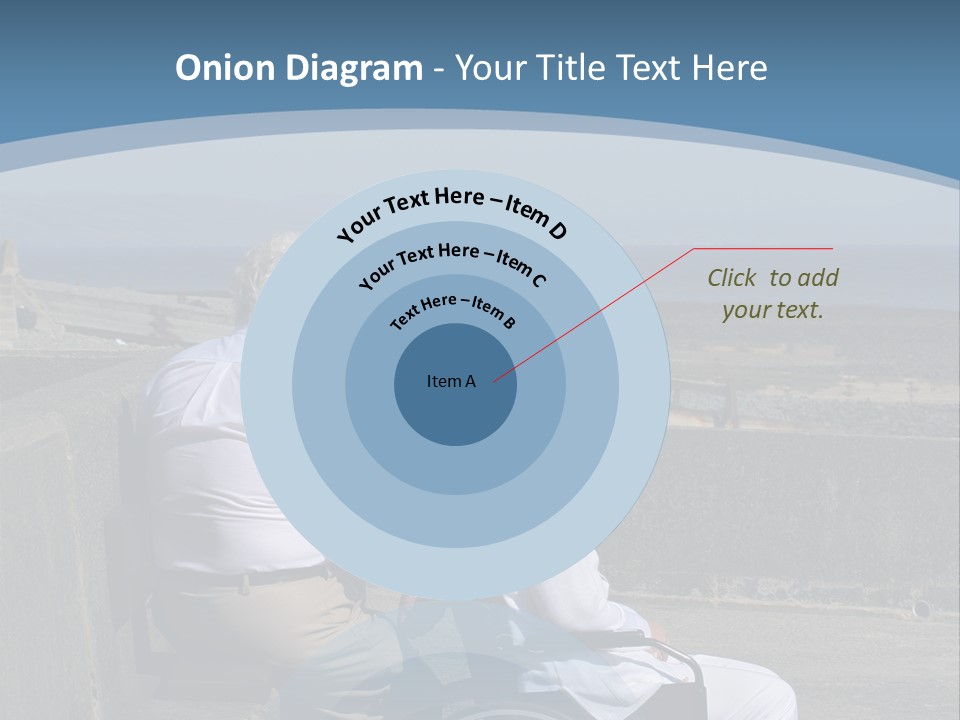 Onion Diagram - Your Title Text Here

Your Text Here – Item D

Your Text Here – Item C

Text Here – Item B

Item A

Click to add your text.